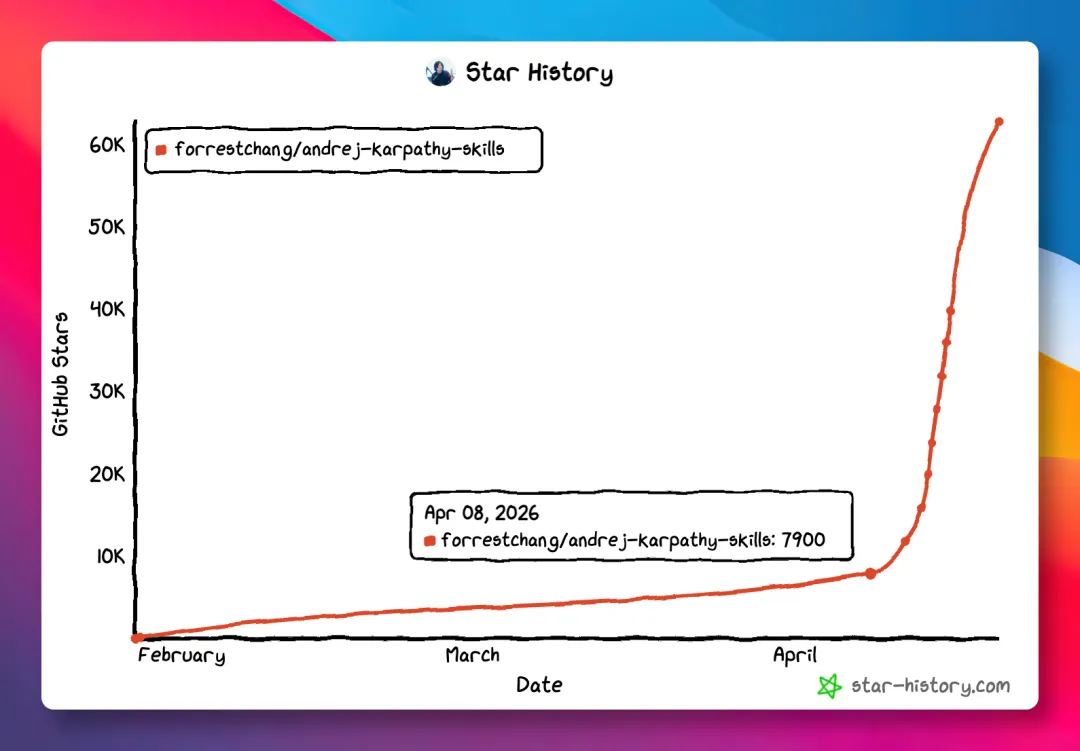 Star History

forrestchang/andrej-karpathy-skills

60K
50K
40K
30K
20K
10K

GitHub Stars

Apr 08, 2026
forrestchang/andrej-karpathy-skills: 7900

February
March
April

Date

star-history.com